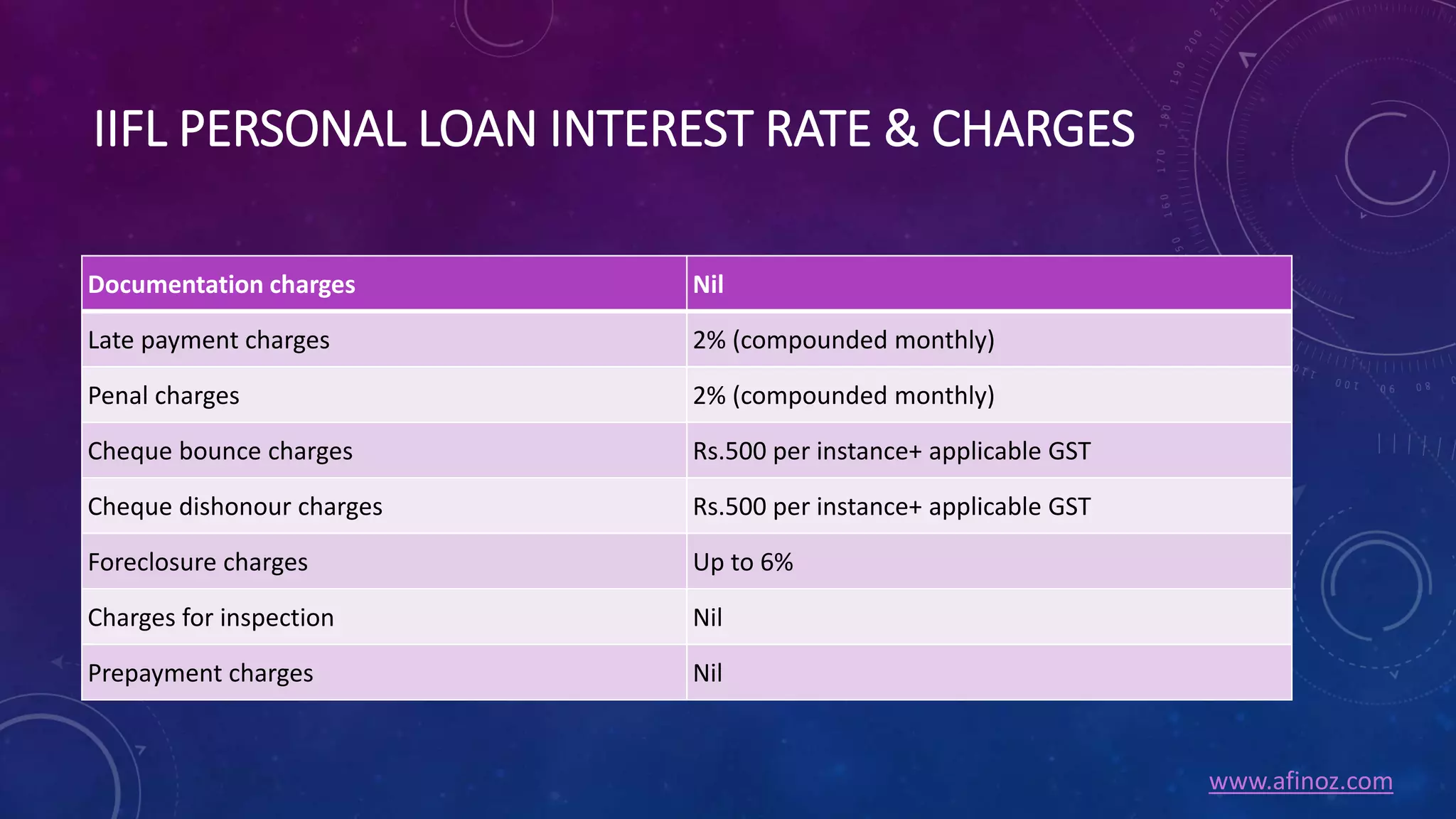 IIFL PERSONAL LOAN INTEREST RATE & CHARGES

| Documentation charges | Nil |
|---|---|
| Late payment charges | 2% (compounded monthly) |
| Penal charges | 2% (compounded monthly) |
| Cheque bounce charges | Rs.500 per instance+ applicable GST |
| Cheque dishonour charges | Rs.500 per instance+ applicable GST |
| Foreclosure charges | Up to 6% |
| Charges for inspection | Nil |
| Prepayment charges | Nil |

www.afinoz.com